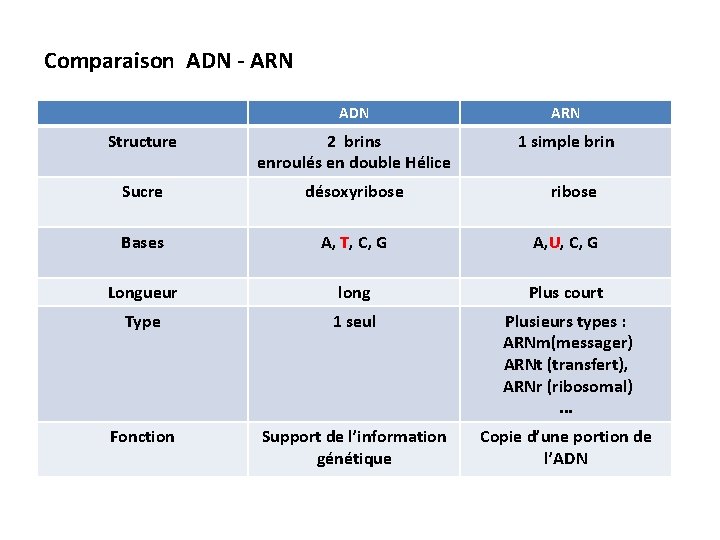 Comparaison ADN - ARN

| | ADN | ARN |
|---|---|---|
| Structure | 2 brins enroulés en double Hélice | 1 simple brin |
| Sucre | désoxyribose | ribose |
| Bases | A, T, C, G | A,U, C, G |
| Longueur | long | Plus court |
| Type | 1 seul | Plusieurs types : ARNm(messager) ARNt (transfert), ARNr (ribosomal) ... |
| Fonction | Support de l'information génétique | Copie d'une portion de l'ADN |